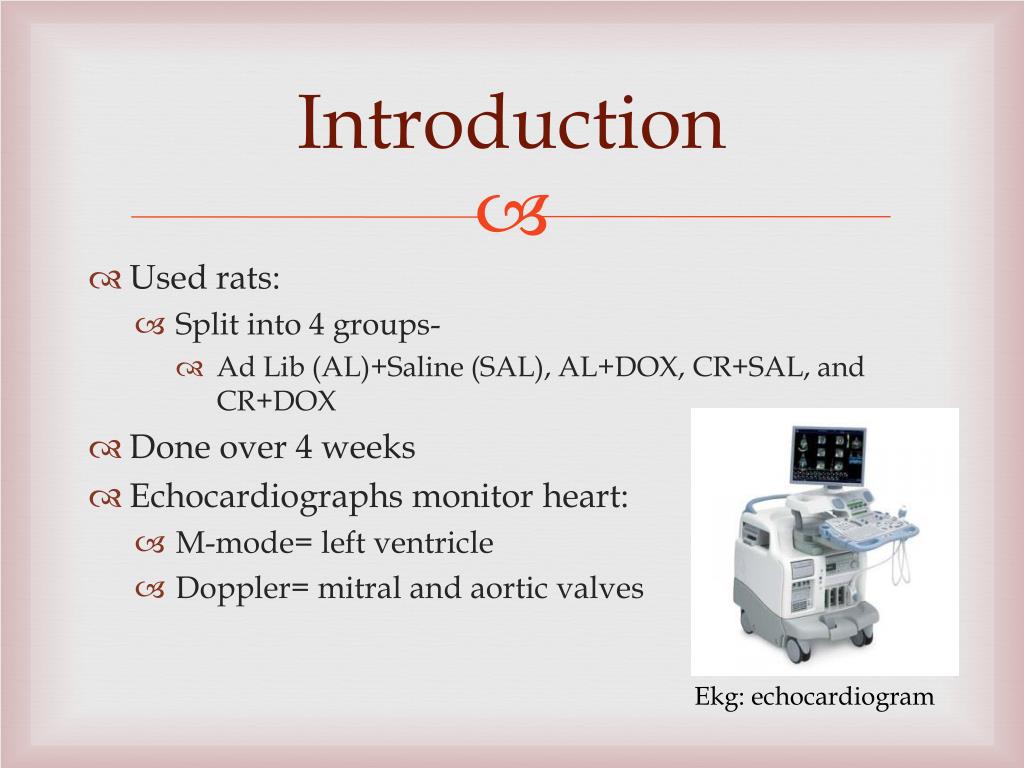 Introduction

Used rats:

Split into 4 groups-

Ad Lib (AL)+Saline (SAL), AL+DOX, CR+SAL, and CR+DOX

Done over 4 weeks

Echocardiographs monitor heart:

M-mode= left ventricle

Doppler= mitral and aortic valves

Ekg: echocardiogram